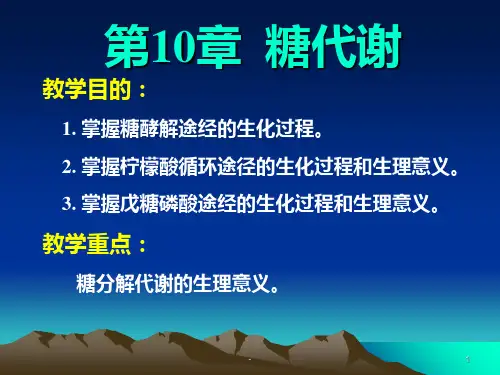 第10章 糖代谢

教学目的：

1. 掌握糖酵解途经的生化过程。

2. 掌握柠檬酸循环途径的生化过程和生理意义。

3. 掌握戊糖磷酸途经的生化过程和生理意义。

教学重点：

糖分解代谢的生理意义。

1